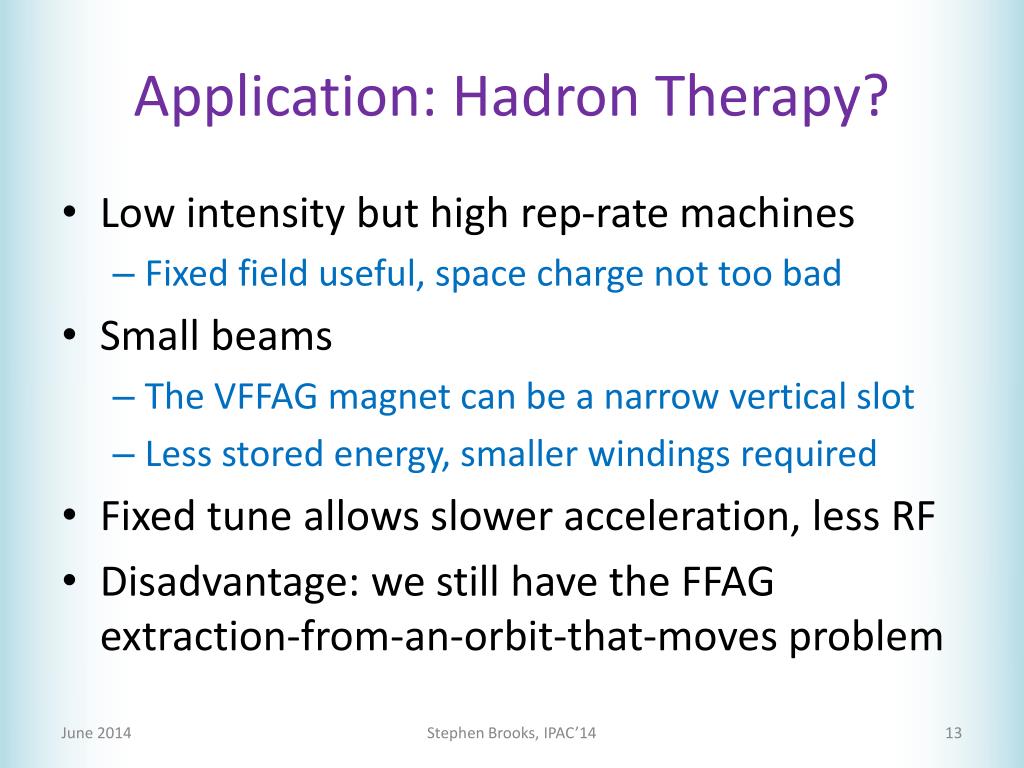 Application: Hadron Therapy?

• Low intensity but high rep-rate machines
– Fixed field useful, space charge not too bad
• Small beams
– The VFFAG magnet can be a narrow vertical slot
– Less stored energy, smaller windings required
• Fixed tune allows slower acceleration, less RF
• Disadvantage: we still have the FFAG extraction-from-an-orbit-that-moves problem

June 2014

Stephen Brooks, IPAC'14

13